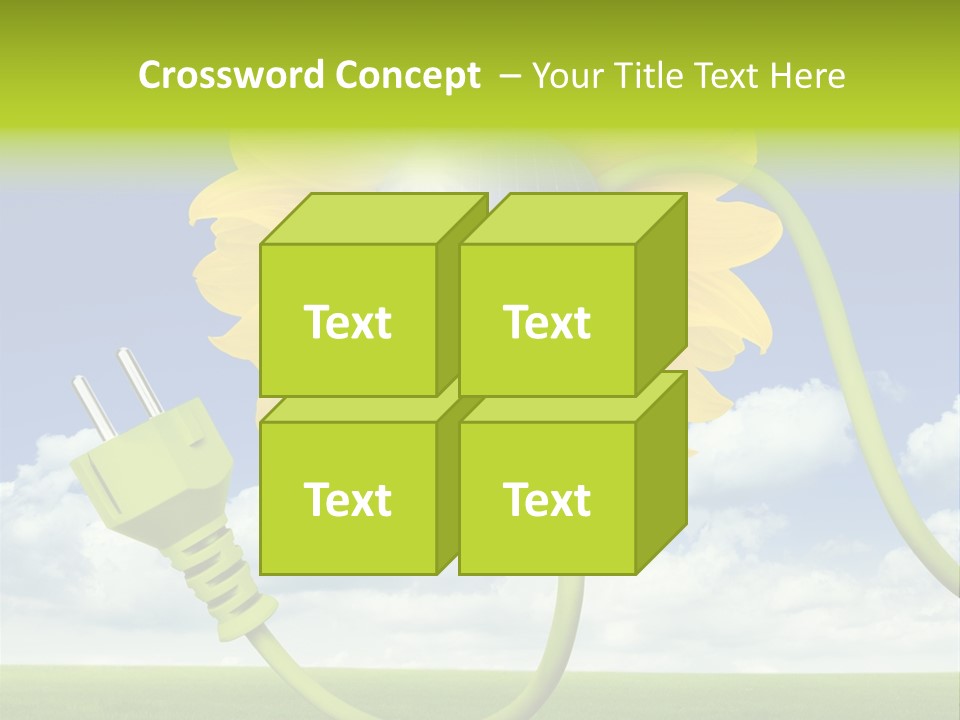 Crossword Concept – Your Title Text Here

Text

Text

Text

Text